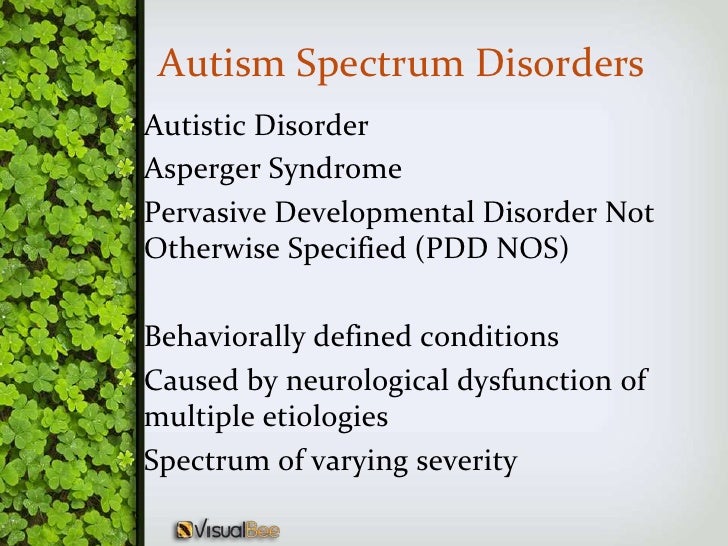 Autism Spectrum Disorders

Autistic Disorder
Asperger Syndrome
Pervasive Developmental Disorder Not Otherwise Specified (PDD NOS)

Behaviorally defined conditions
Caused by neurological dysfunction of multiple etiologies
Spectrum of varying severity

VisualBee